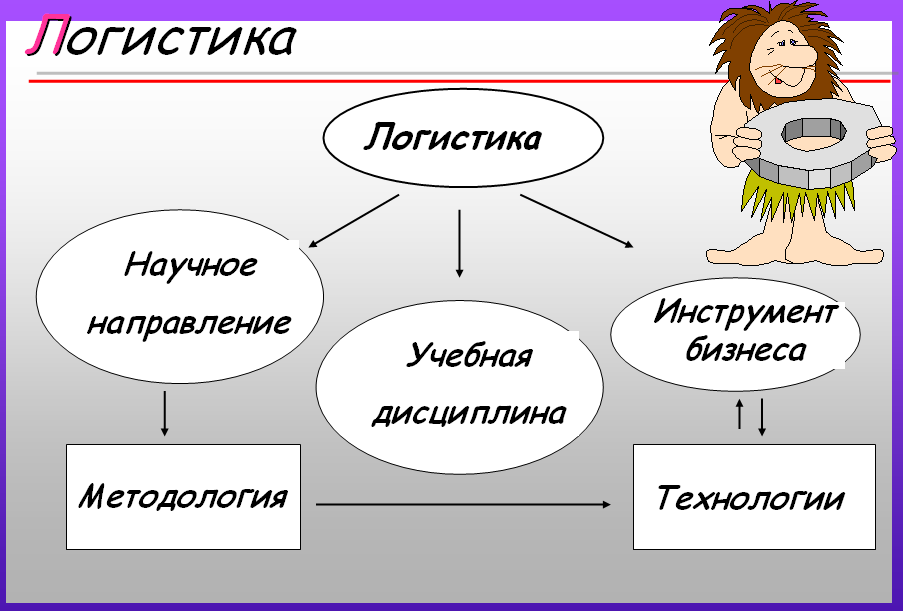 Логистика

Логистика

Научное направление

Учебная дисциплина

Инструмент бизнеса

Методология

Технологии